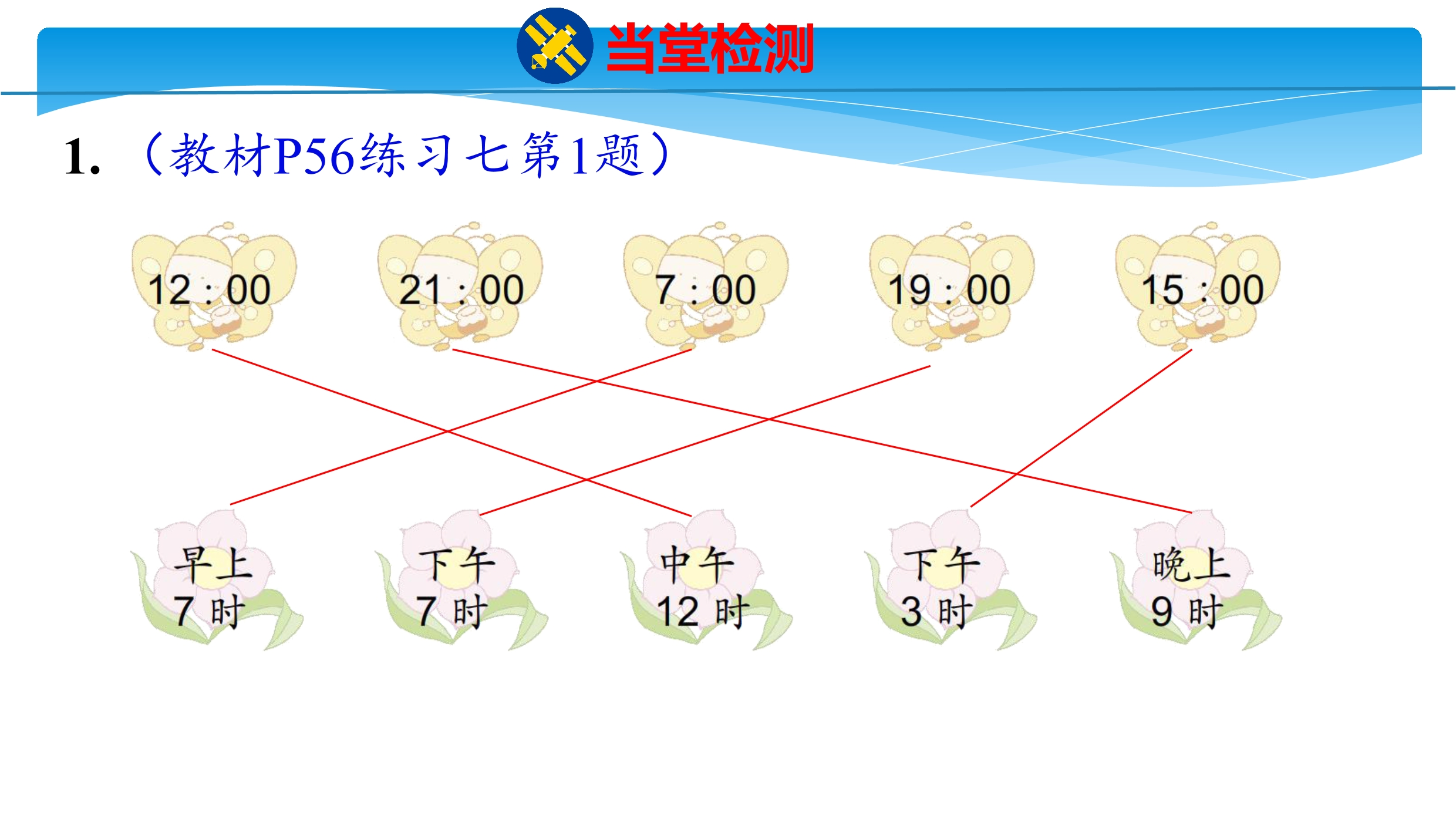 当堂检测

1. （教材P56练习七第1题）

12 : 00　21 : 00　7 : 00　19 : 00　15 : 00

早上 7 时　下午 7 时　中午 12 时　下午 3 时　晚上 9 时